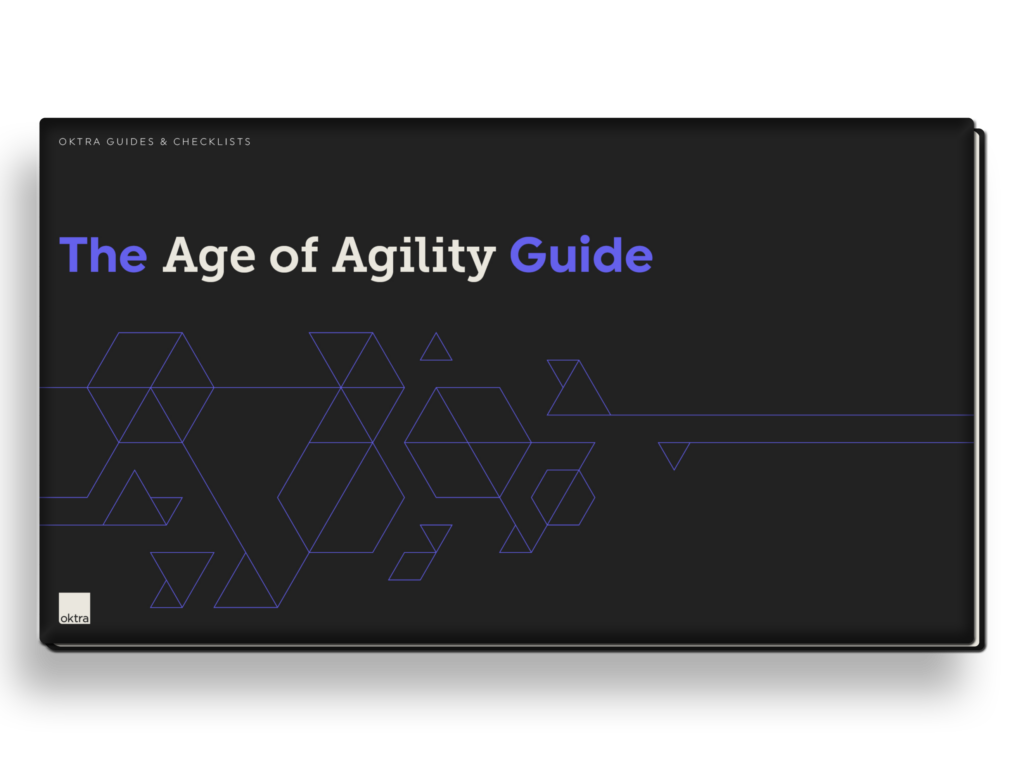 OKTRA GUIDES & CHECKLISTS

The Age of Agility Guide

oktra